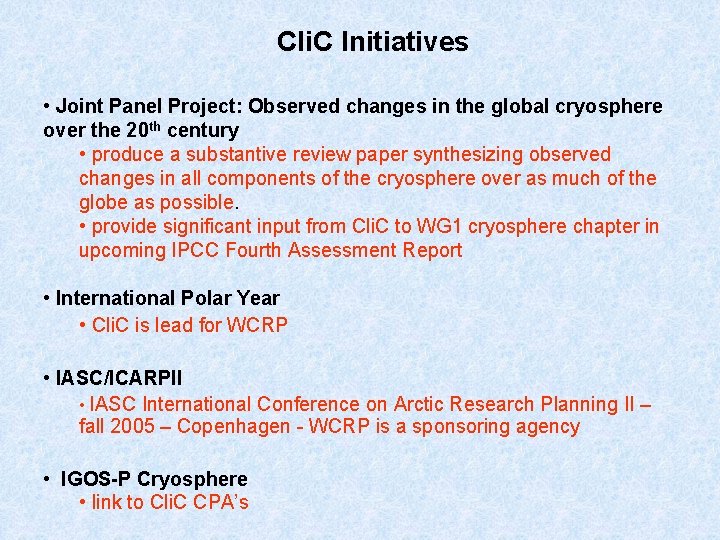 CliC Initiatives

• Joint Panel Project: Observed changes in the global cryosphere over the 20$^{th}$ century

• produce a substantive review paper synthesizing observed changes in all components of the cryosphere over as much of the globe as possible.

• provide significant input from CliC to WG1 cryosphere chapter in upcoming IPCC Fourth Assessment Report

• International Polar Year

• CliC is lead for WCRP

• IASC/ICARPII

• IASC International Conference on Arctic Research Planning II – fall 2005 – Copenhagen - WCRP is a sponsoring agency

• IGOS-P Cryosphere

• link to CliC CPA's